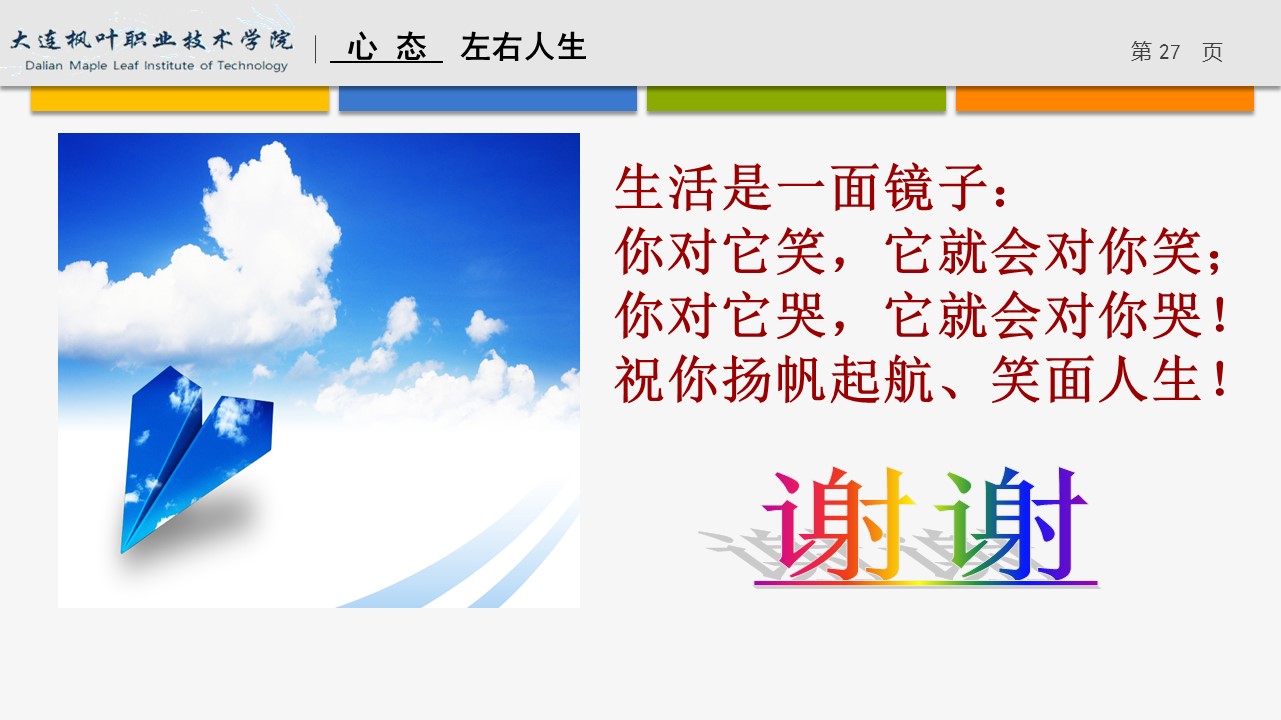 大连枫叶职业技术学院
Dalian Maple Leaf Institute of Technology

心 态 左右人生

第 27 页

生活是一面镜子：
你对它笑，它就会对你笑；
你对它哭，它就会对你哭！
祝你扬帆起航、笑面人生！

谢谢